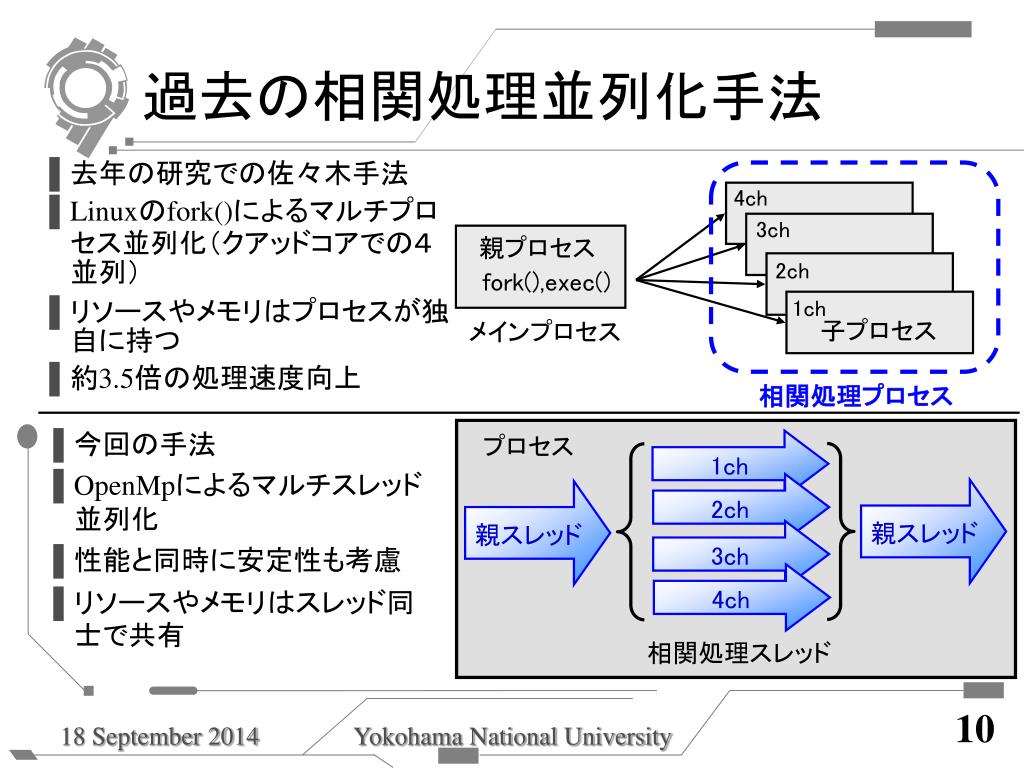 過去の相関処理並列化手法

去年の研究での佐々木手法

Linuxのfork()によるマルチプロセス並列化（クアッドコアでの４並列）

リソースやメモリはプロセスが独自に持つ

約3.5倍の処理速度向上

親プロセス
fork(),exec()
メインプロセス

4ch
3ch
2ch
1ch
子プロセス
相関処理プロセス

今回の手法

OpenMpによるマルチスレッド並列化

性能と同時に安定性も考慮

リソースやメモリはスレッド同士で共有

プロセス
親スレッド
1ch
2ch
3ch
4ch
親スレッド
相関処理スレッド

18 September 2014
Yokohama National University
10